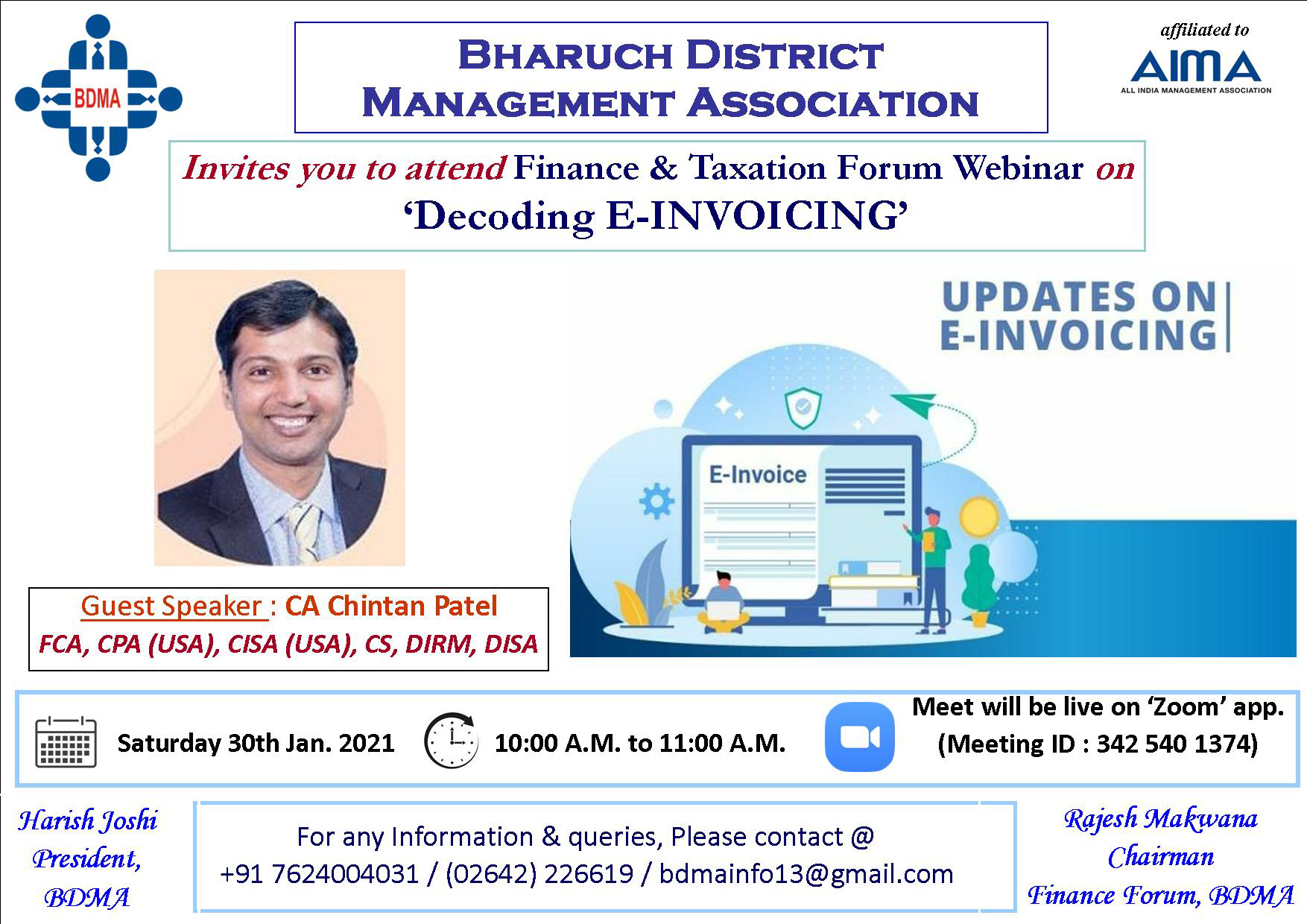 BDMA

BHARUCH DISTRICT MANAGEMENT ASSOCIATION

affiliated to
AIMA
ALL INDIA MANAGEMENT ASSOCIATION

Invites you to attend Finance & Taxation Forum Webinar on
'Decoding E-INVOICING'

UPDATES ON E-INVOICING

E-Invoice

Guest Speaker : CA Chintan Patel
FCA, CPA (USA), CISA (USA), CS, DIRM, DISA

Saturday 30th Jan. 2021

10:00 A.M. to 11:00 A.M.

Meet will be live on 'Zoom' app.
(Meeting ID : 342 540 1374)

Harish Joshi
President,
BDMA

For any Information & queries, Please contact @
+91 7624004031 / (02642) 226619 / bdmainfo13@gmail.com

Rajesh Makwana
Chairman
Finance Forum, BDMA